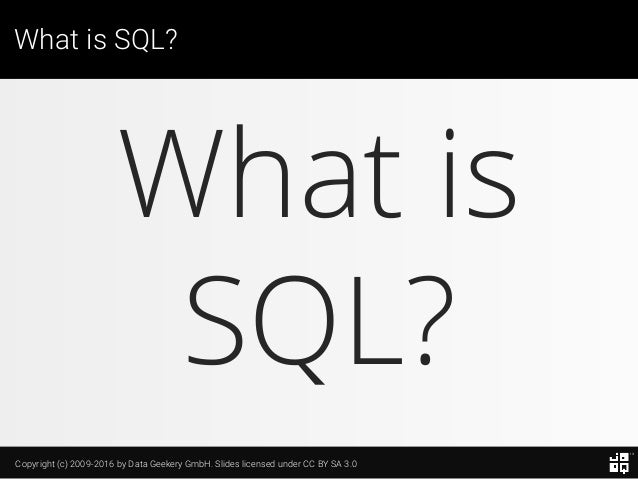 What is SQL?

What is SQL?

Copyright (c) 2009-2016 by Data Geekery GmbH. Slides licensed under CC BY SA 3.0